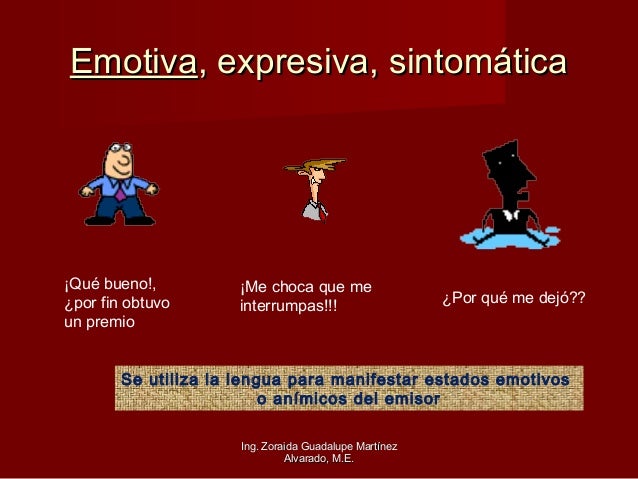 Emotiva, expresiva, sintomática

¡Qué bueno!, ¿por fin obtuvo un premio

¡Me choca que me interrumpas!!!

¿Por qué me dejó??

Se utiliza la lengua para manifestar estados emotivos o anímicos del emisor

Ing. Zoraida Guadalupe Martínez Alvarado, M.E.